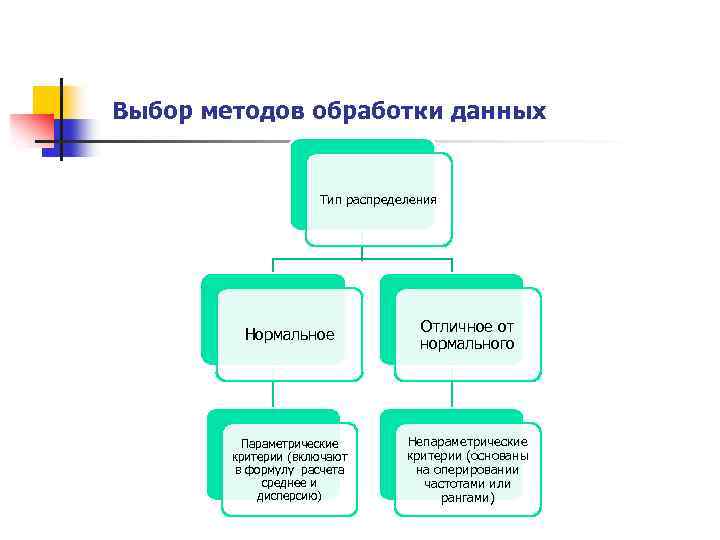 Выбор методов обработки данных

Тип распределения

Нормальное

Отличное от нормального

Параметрические критерии (включают в формулу расчета среднее и дисперсию)

Непараметрические критерии (основаны на оперировании частотами или рангами)